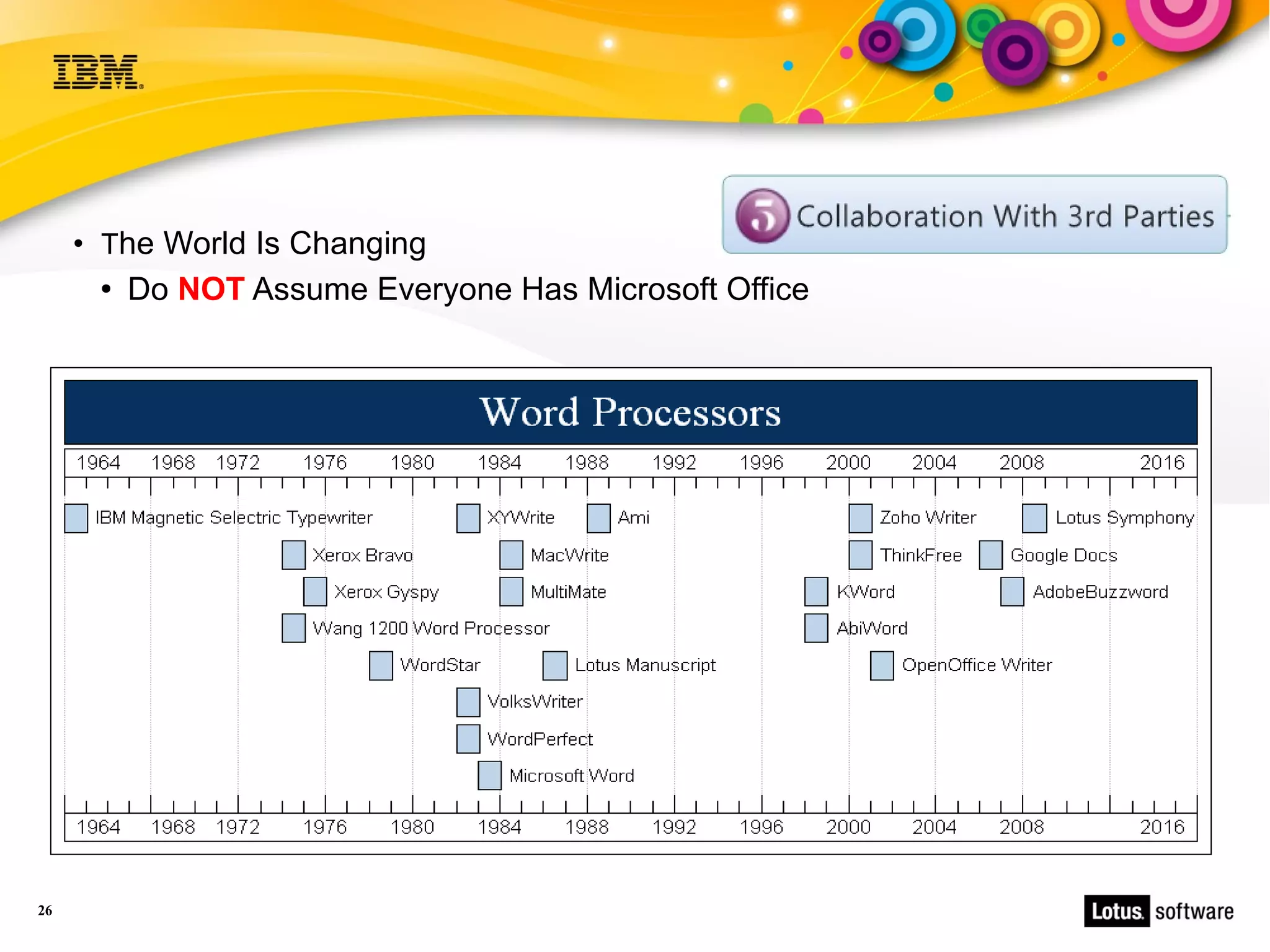 IBM

5 Collaboration With 3rd Parties

• The World Is Changing
  • Do NOT Assume Everyone Has Microsoft Office

Word Processors

1964 1968 1972 1976 1980 1984 1988 1992 1996 2000 2004 2008 2016

IBM Magnetic Selectric Typewriter
XYWrite
Ami
Zoho Writer
Lotus Symphony
Xerox Bravo
MacWrite
ThinkFree
Google Docs
Xerox Gyspy
MultiMate
KWord
AdobeBuzzword
Wang 1200 Word Processor
AbiWord
WordStar
Lotus Manuscript
OpenOffice Writer
VolksWriter
WordPerfect
Microsoft Word

1964 1968 1972 1976 1980 1984 1988 1992 1996 2000 2004 2008 2016

26

Lotus. software